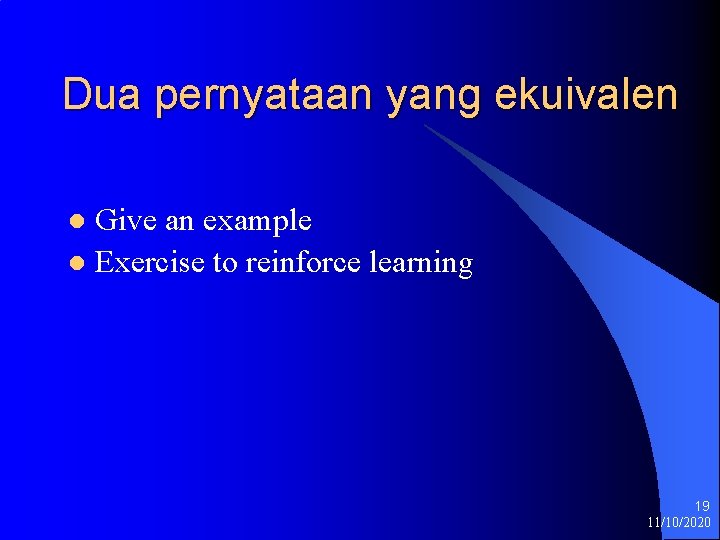 Dua pernyataan yang ekuivalen

- Give an example
- Exercise to reinforce learning

19
11/10/2020